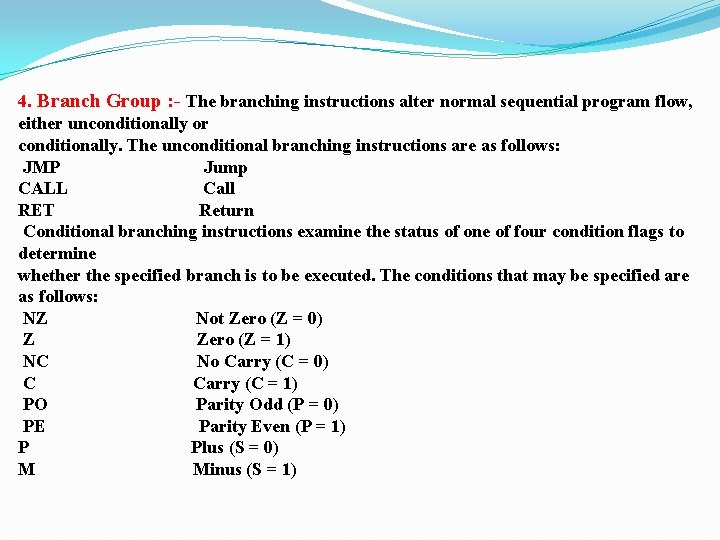 4. Branch Group :- The branching instructions alter normal sequential program flow, either unconditionally or
conditionally. The unconditional branching instructions are as follows:
JMP Jump
CALL Call
RET Return
Conditional branching instructions examine the status of one of four condition flags to determine
whether the specified branch is to be executed. The conditions that may be specified are as follows:
NZ Not Zero (Z = 0)
Z Zero (Z = 1)
NC No Carry (C = 0)
C Carry (C = 1)
PO Parity Odd (P = 0)
PE Parity Even (P = 1)
P Plus (S = 0)
M Minus (S = 1)